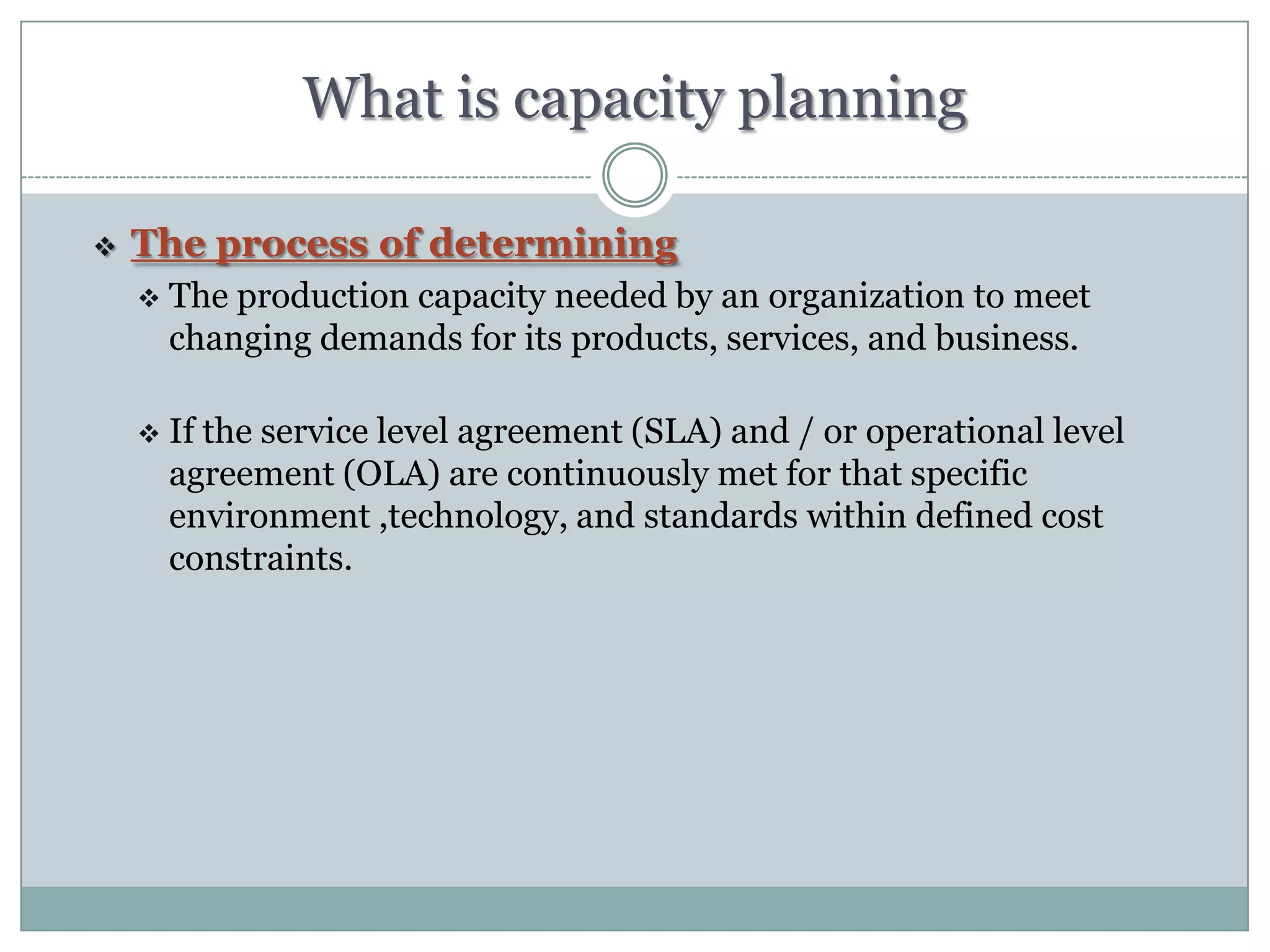 What is capacity planning

❖ The process of determining

❖ The production capacity needed by an organization to meet changing demands for its products, services, and business.

❖ If the service level agreement (SLA) and / or operational level agreement (OLA) are continuously met for that specific environment ,technology, and standards within defined cost constraints.